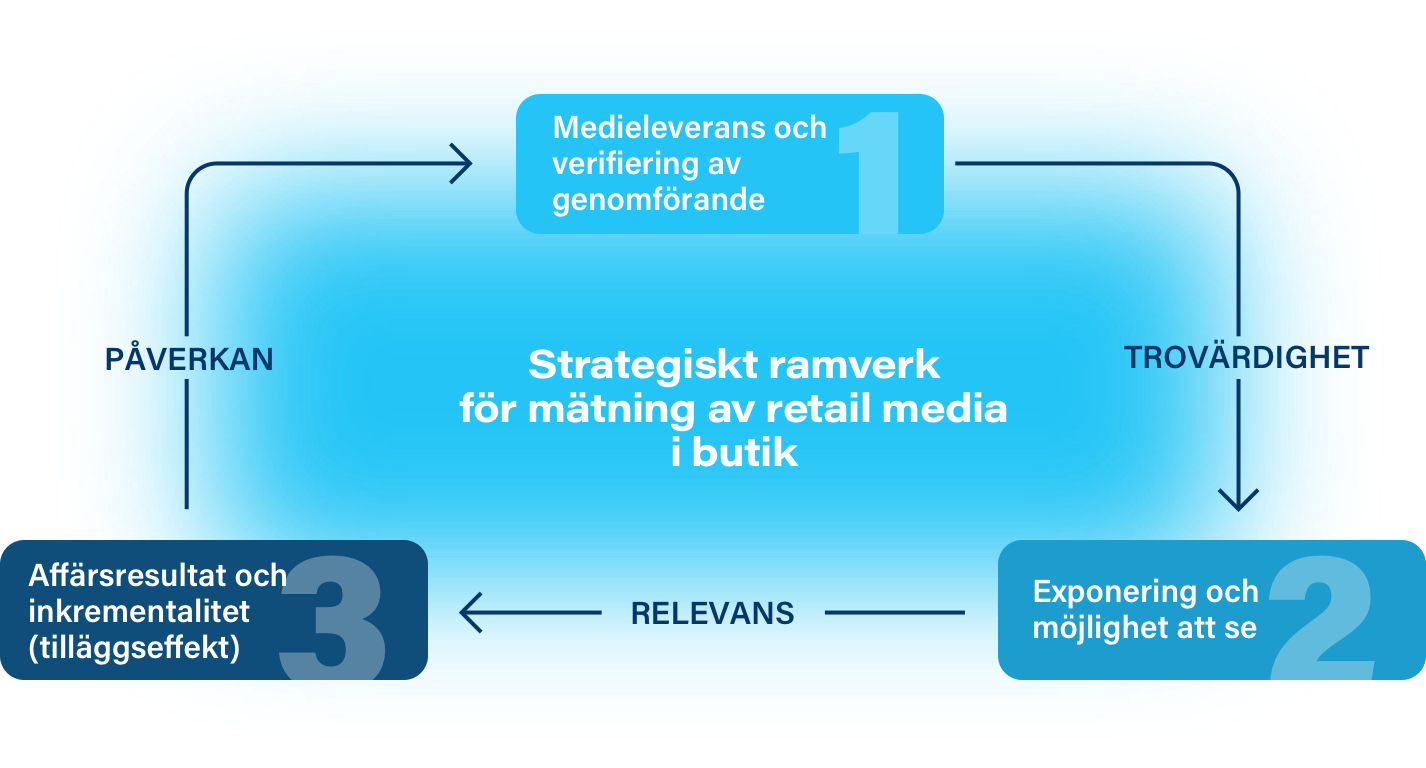 Medieleverans och verifiering av genomförande 1

PÅVERKAN

Strategiskt ramverk för mätning av retail media i butik

TROVÄRDIGHET

Affärsresultat och inkrementalitet (tilläggseffekt) 3

RELEVANS

Exponering och möjlighet att se 2